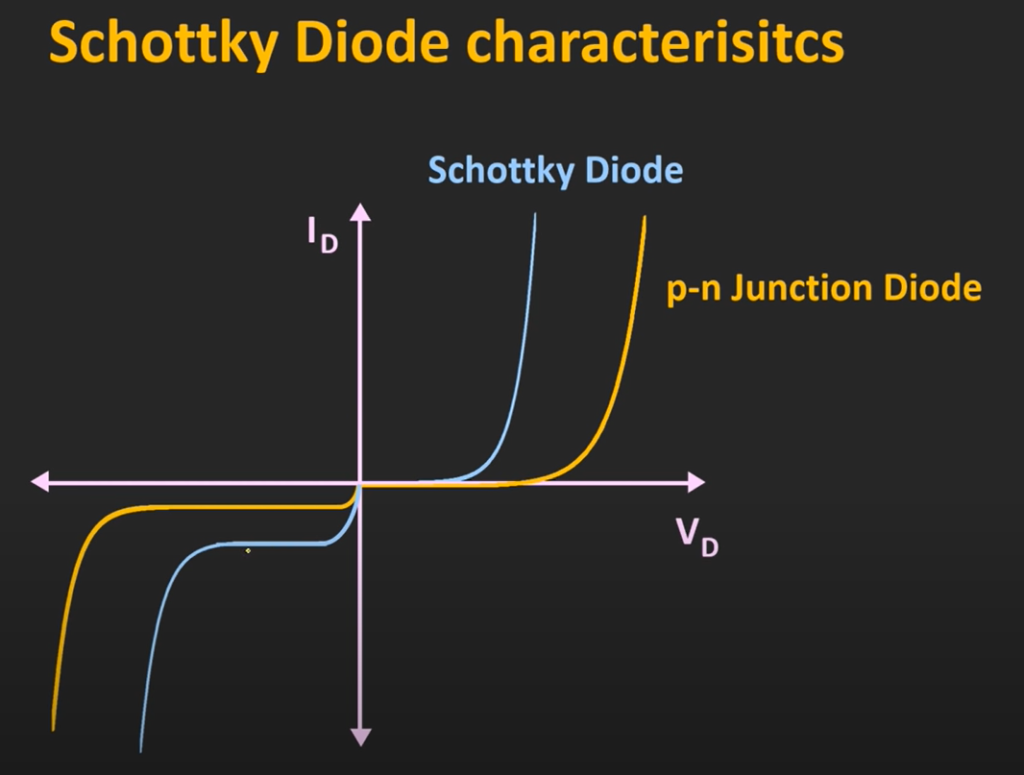 Schottky Diode characterisitcs

Schottky Diode

$I_D$

p-n Junction Diode

$V_D$